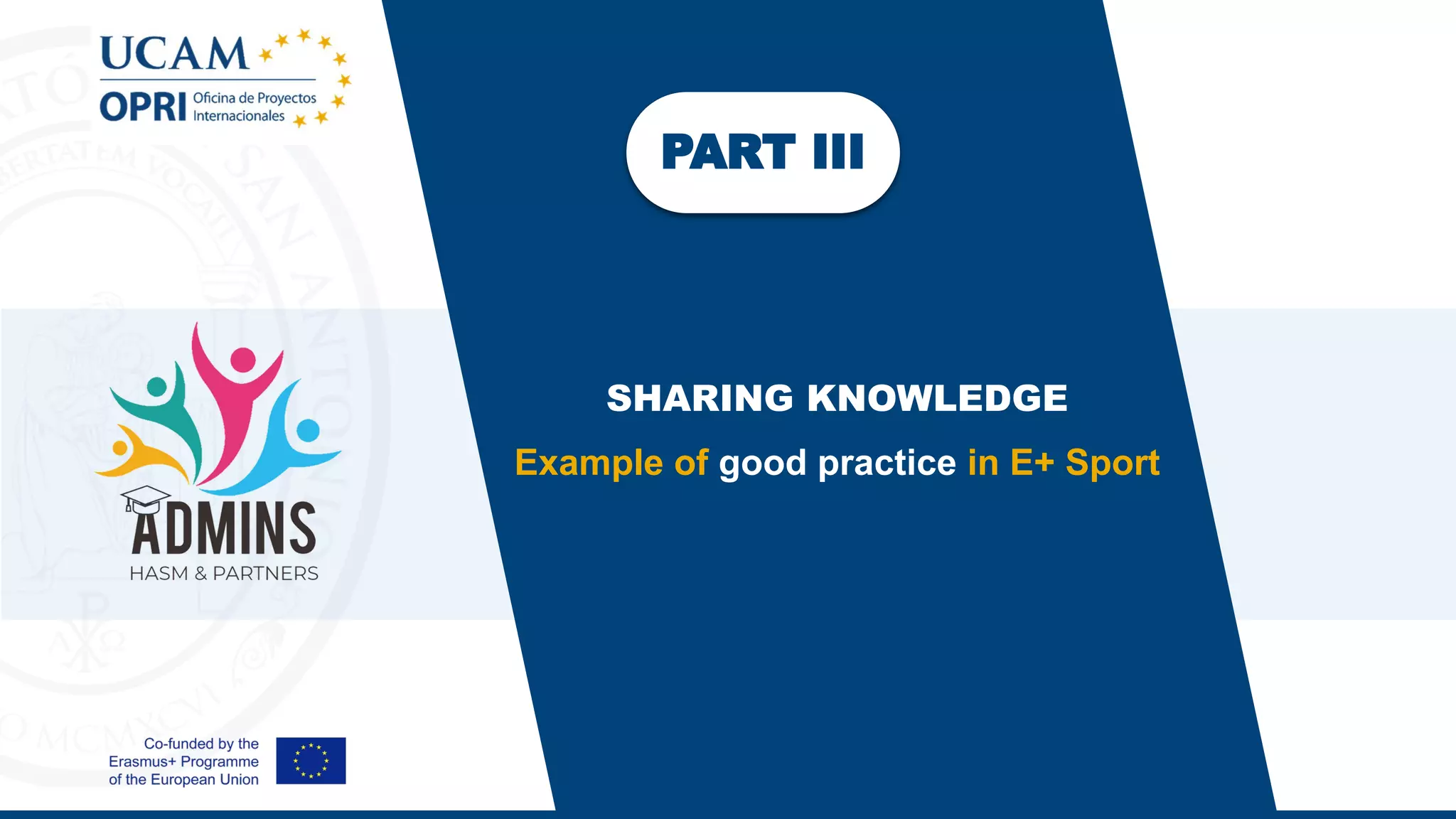 UCAM
OPRI Oficina de Proyectos Internacionales

PART III

SHARING KNOWLEDGE

Example of good practice in E+ Sport

ADMINS
HASM & PARTNERS

Co-funded by the Erasmus+ Programme of the European Union